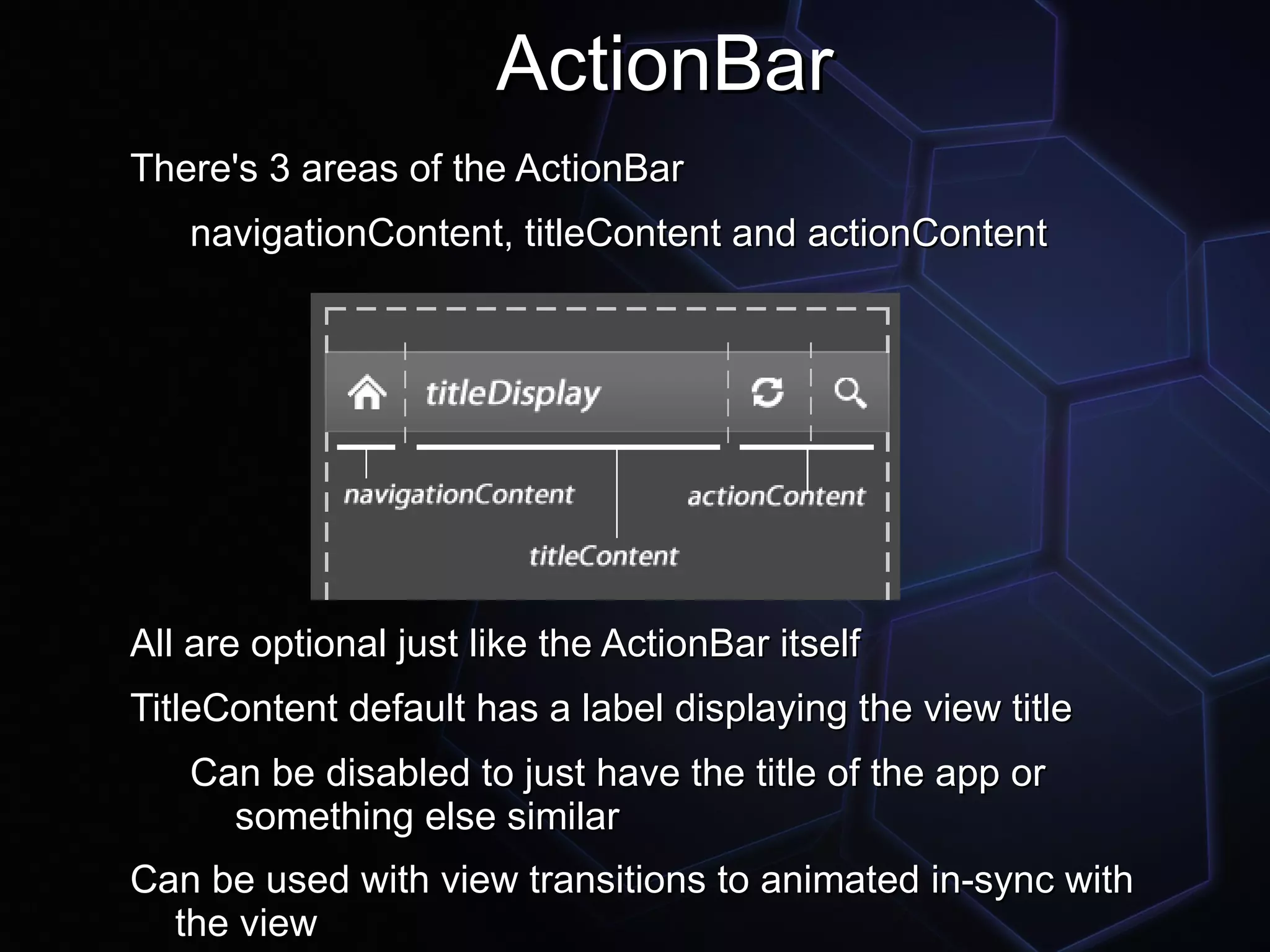 ActionBar

There's 3 areas of the ActionBar

navigationContent, titleContent and actionContent

titleDisplay

navigationContent

actionContent

titleContent

All are optional just like the ActionBar itself

TitleContent default has a label displaying the view title

Can be disabled to just have the title of the app or something else similar

Can be used with view transitions to animated in-sync with the view